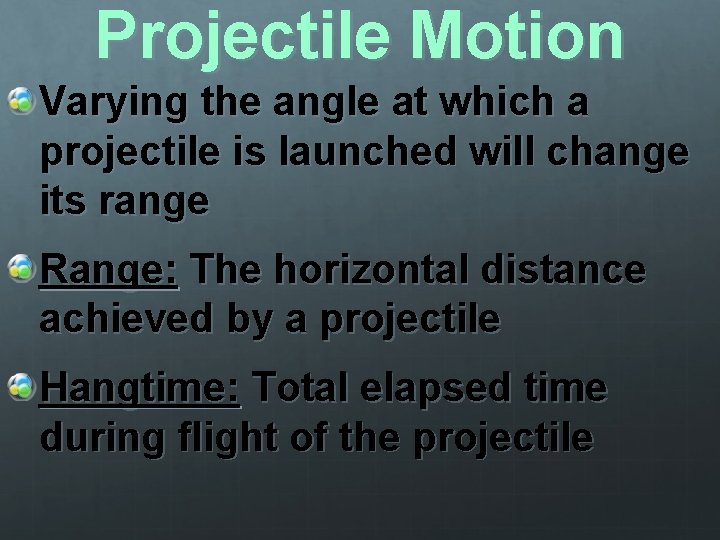 Projectile Motion

Varying the angle at which a projectile is launched will change its range

Range: The horizontal distance achieved by a projectile

Hangtime: Total elapsed time during flight of the projectile